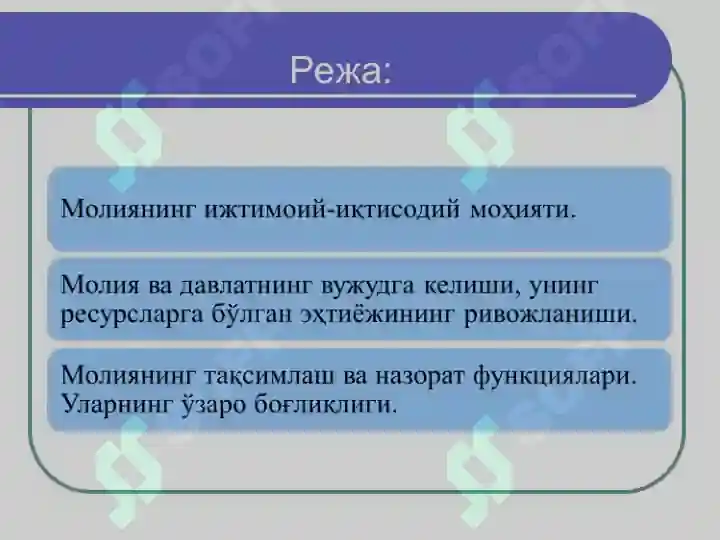 Режа:

Молиянинг ижтимоий-иқтисодий моҳияти.

Молия ва давлатнинг вужудга келиши, унинг ресурсларга бўлган эҳтиёжининг ривожланиши.

Молиянинг тақсимлаш ва назорат функциялари. Уларнинг ўзаро боғлиқлиги.